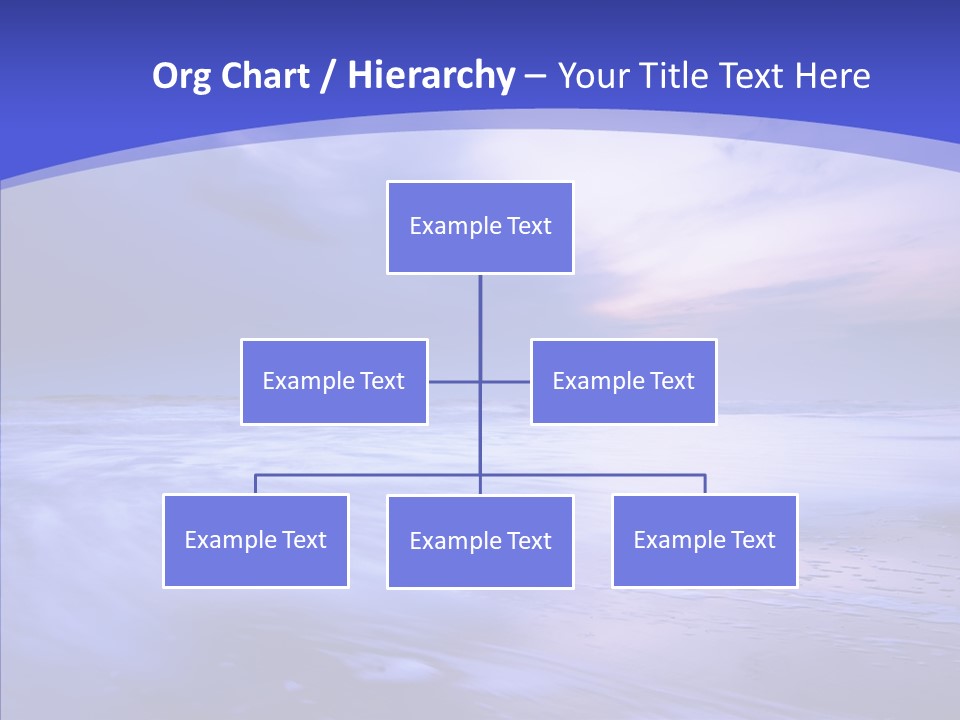 Org Chart / Hierarchy – Your Title Text Here

Example Text

Example Text

Example Text

Example Text

Example Text

Example Text